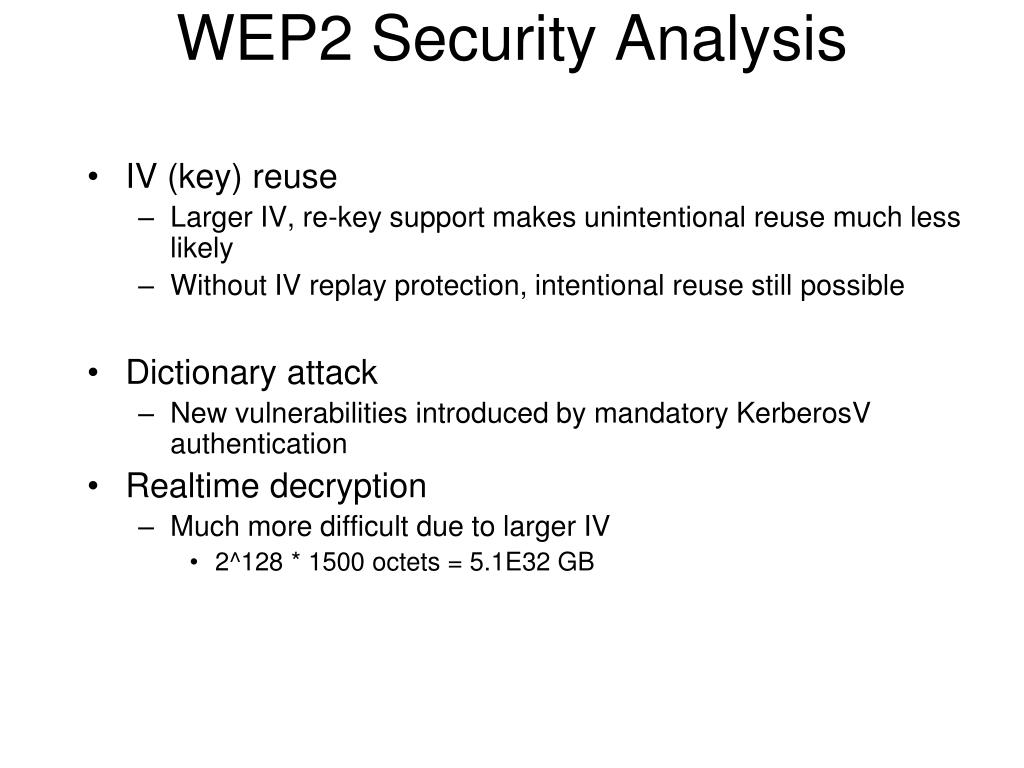 WEP2 Security Analysis

• IV (key) reuse
– Larger IV, re-key support makes unintentional reuse much less likely
– Without IV replay protection, intentional reuse still possible

• Dictionary attack
– New vulnerabilities introduced by mandatory KerberosV authentication
• Realtime decryption
– Much more difficult due to larger IV
• 2^128 * 1500 octets = 5.1E32 GB